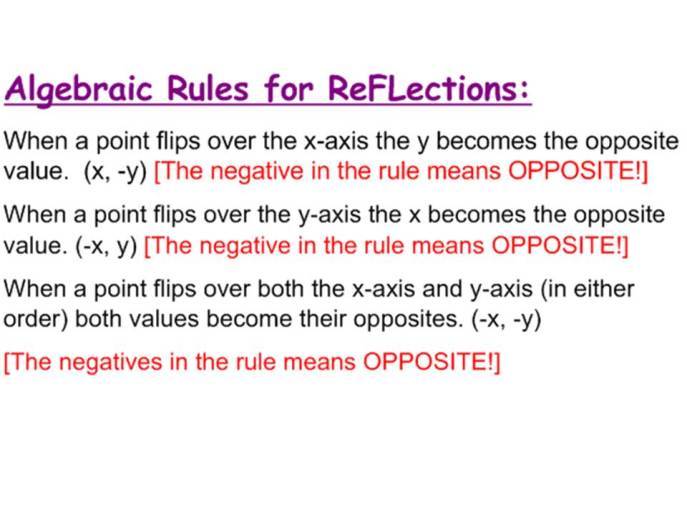 Algebraic Rules for ReFLections:

When a point flips over the x-axis the y becomes the opposite value. (x, -y) [The negative in the rule means OPPOSITE!]

When a point flips over the y-axis the x becomes the opposite value. (-x, y) [The negative in the rule means OPPOSITE!]

When a point flips over both the x-axis and y-axis (in either order) both values become their opposites. (-x, -y)

[The negatives in the rule means OPPOSITE!]